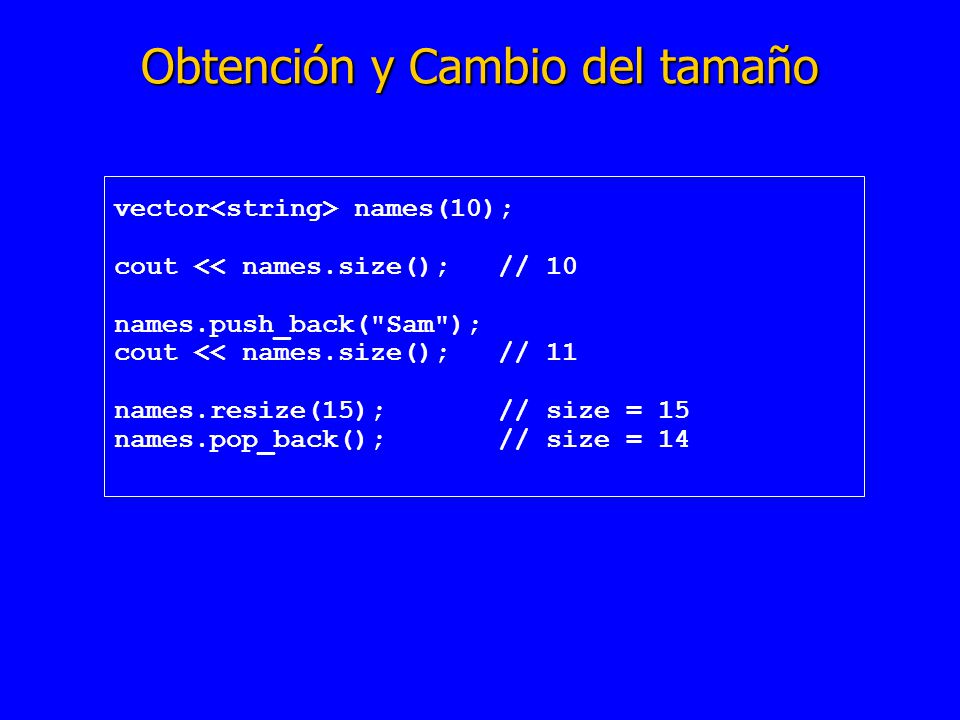 Obtención y Cambio del tamaño

vector<string> names(10);

cout << names.size();   // 10

names.push_back("Sam");
cout << names.size();   // 11

names.resize(15);       // size = 15
names.pop_back();       // size = 14